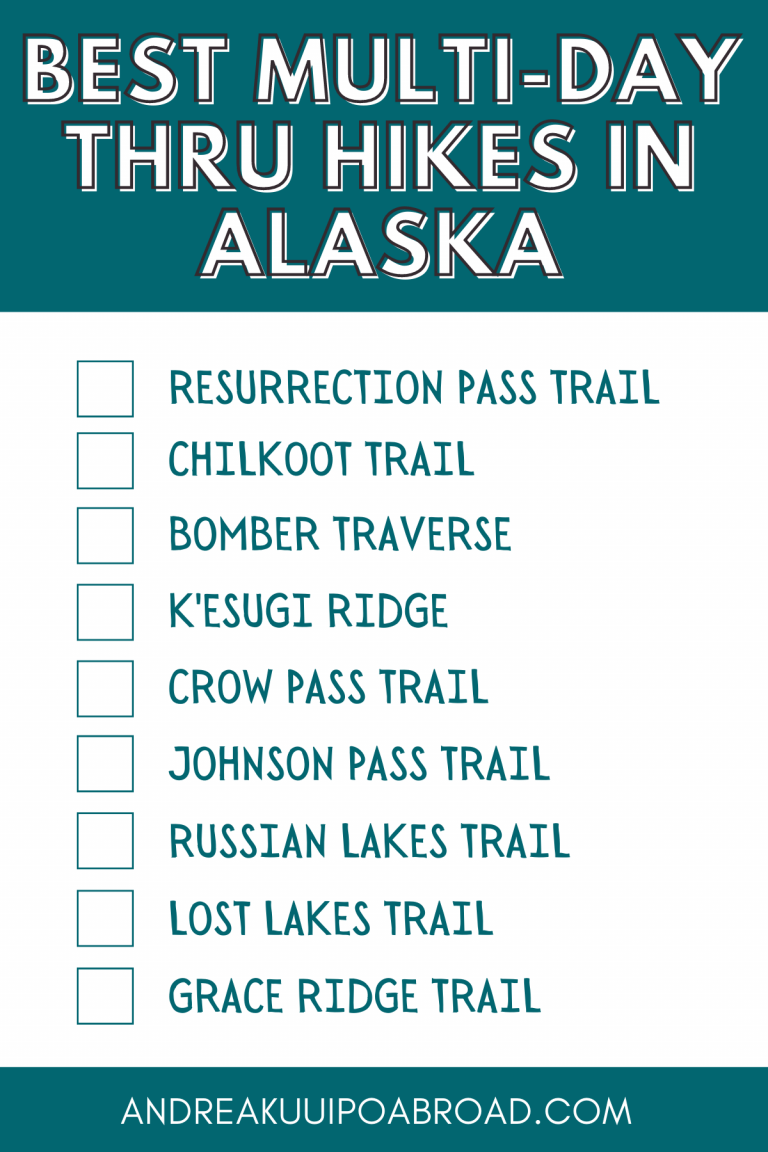 BEST MULTI-DAY THRU HIKES IN ALASKA

RESURRECTION PASS TRAIL
CHILKOOT TRAIL
BOMBER TRAVERSE
K'ESUGI RIDGE
CROW PASS TRAIL
JOHNSON PASS TRAIL
RUSSIAN LAKES TRAIL
LOST LAKES TRAIL
GRACE RIDGE TRAIL

ANDREAKUUIPOABROAD.COM